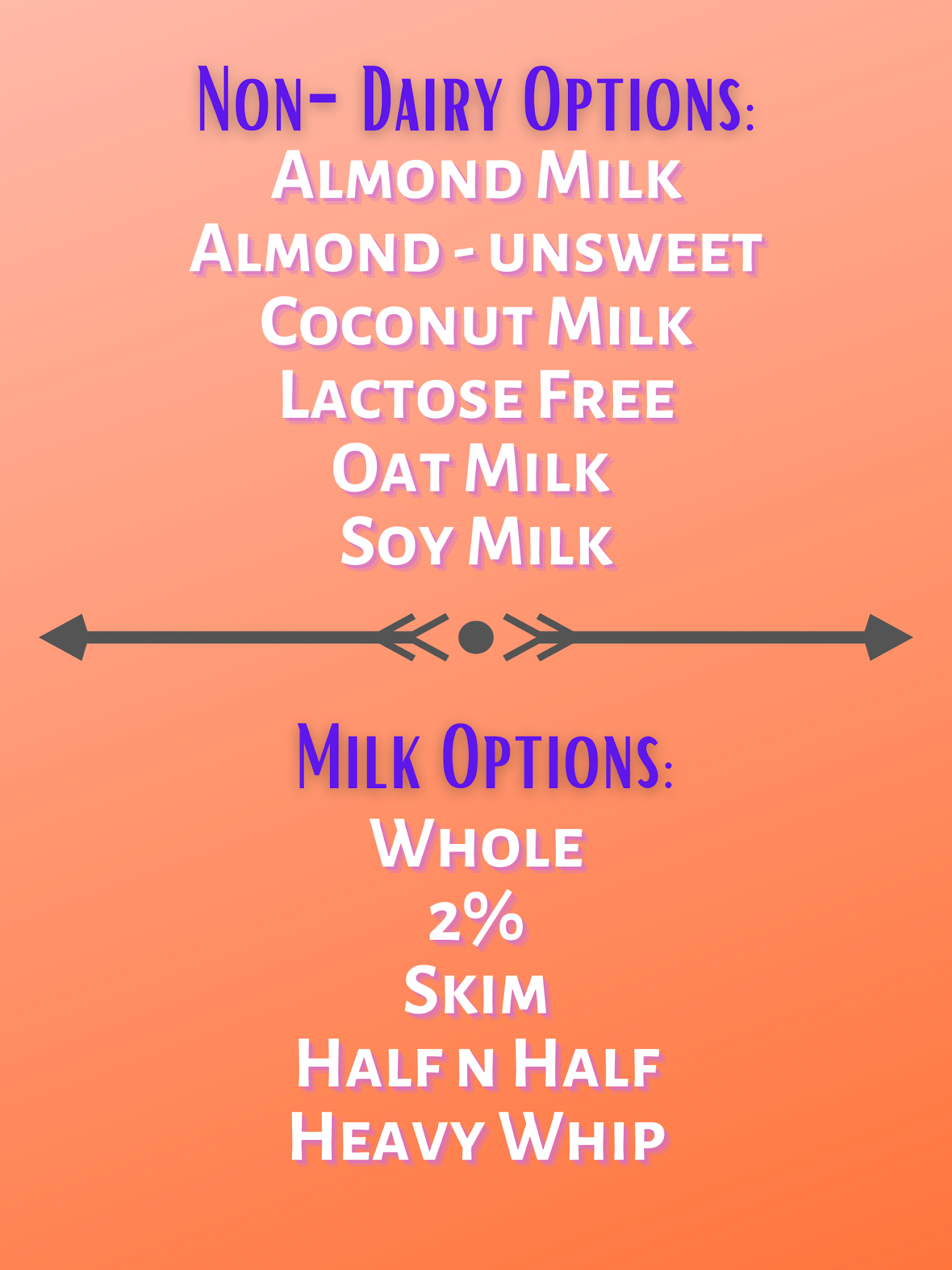 Non- Dairy Options:
Almond Milk
Almond - unsweet
Coconut Milk
Lactose Free
Oat Milk
Soy Milk

Milk Options:
Whole
2%
Skim
Half n Half
Heavy Whip